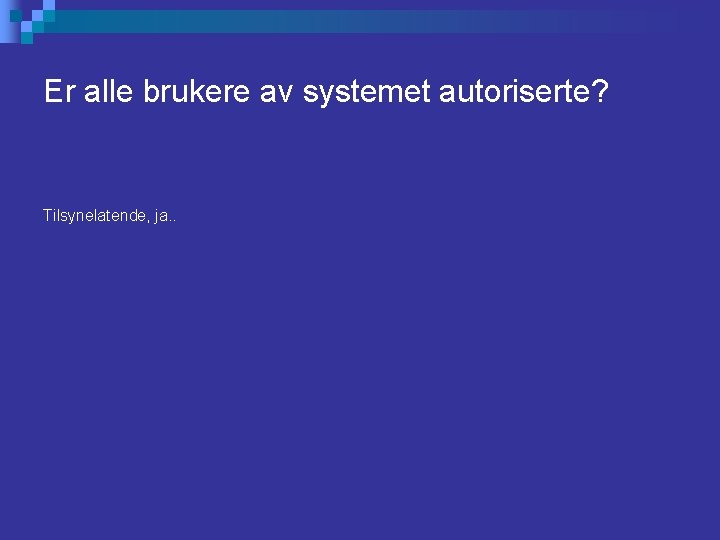 Er alle brukere av systemet autoriserte?

Tilsynelatende, ja..